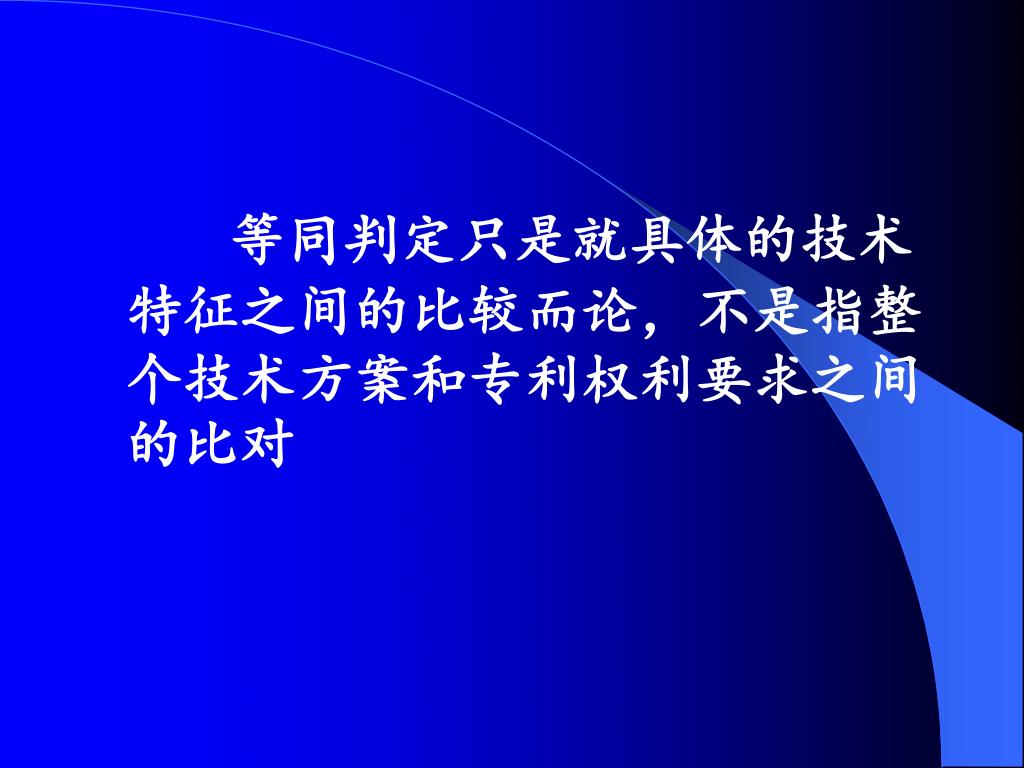 等同判定只是就具体的技术特征之间的比较而论，不是指整个技术方案和专利权利要求之间的比对